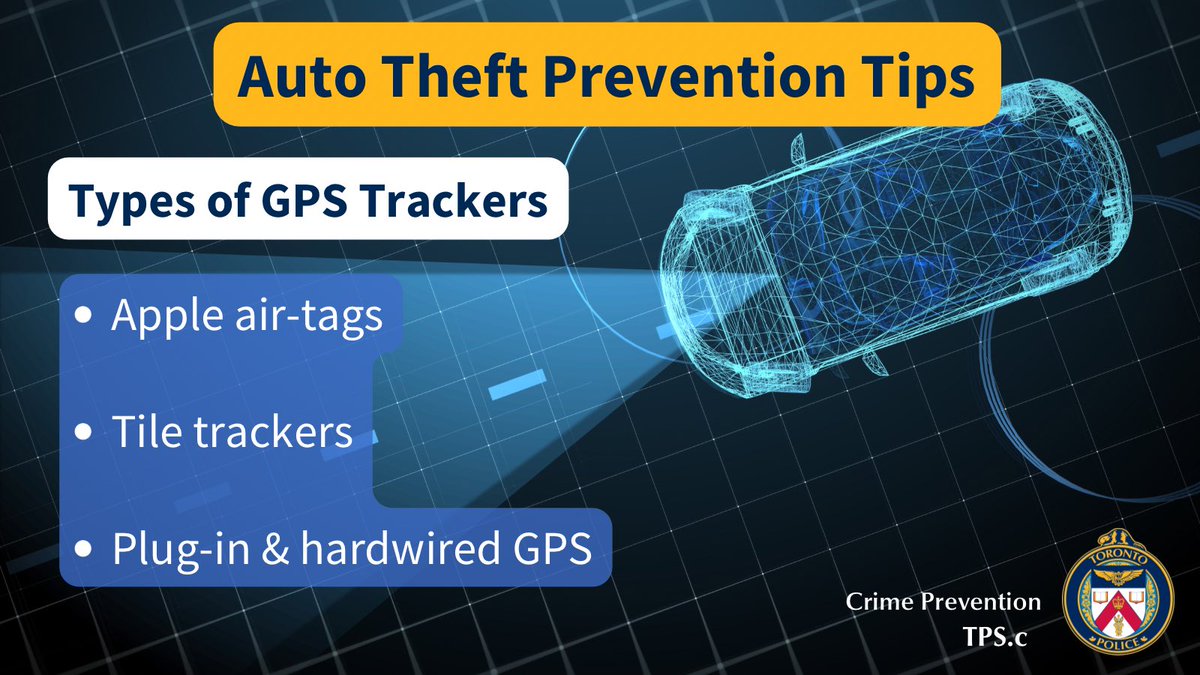 Auto Theft Prevention Tips

Types of GPS Trackers

• Apple air-tags

• Tile trackers

• Plug-in & hardwired GPS

Crime Prevention
TPS.c

TORONTO
POLICE